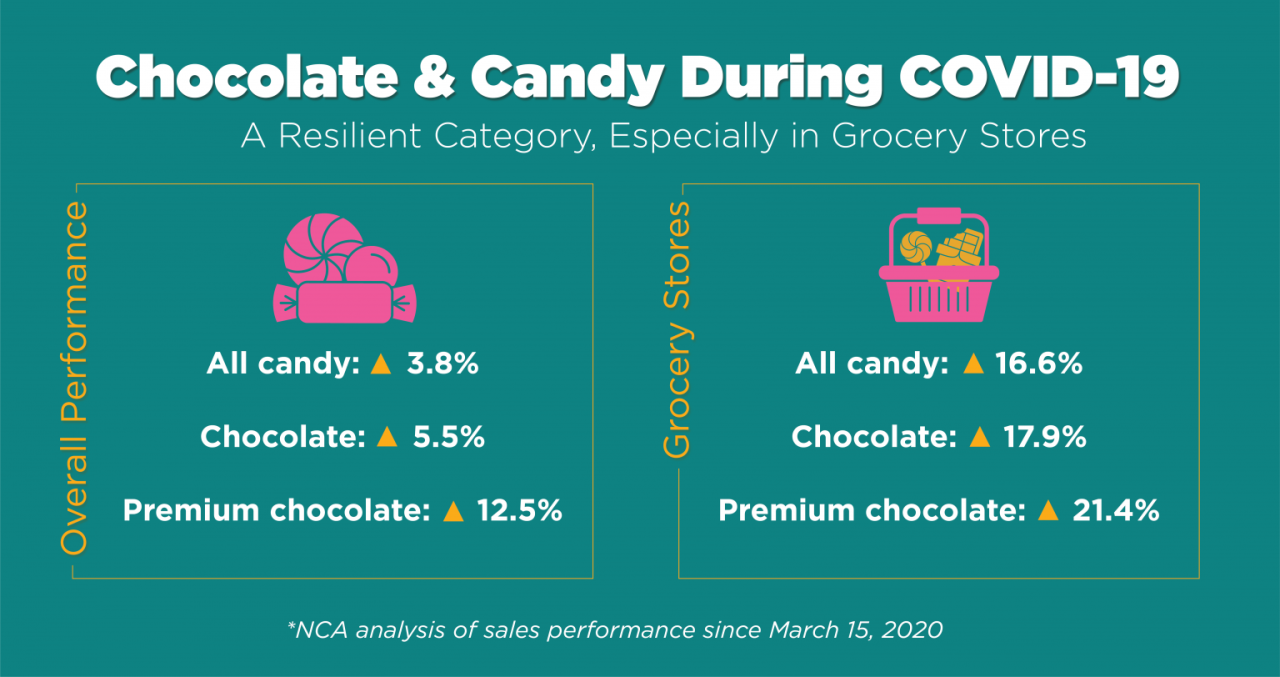 Chocolate & Candy During COVID-19

A Resilient Category, Especially in Grocery Stores

Overall Performance

All candy: ▲ 3.8%

Chocolate: ▲ 5.5%

Premium chocolate: ▲ 12.5%

Grocery Stores

All candy: ▲ 16.6%

Chocolate: ▲ 17.9%

Premium chocolate: ▲ 21.4%

*NCA analysis of sales performance since March 15, 2020